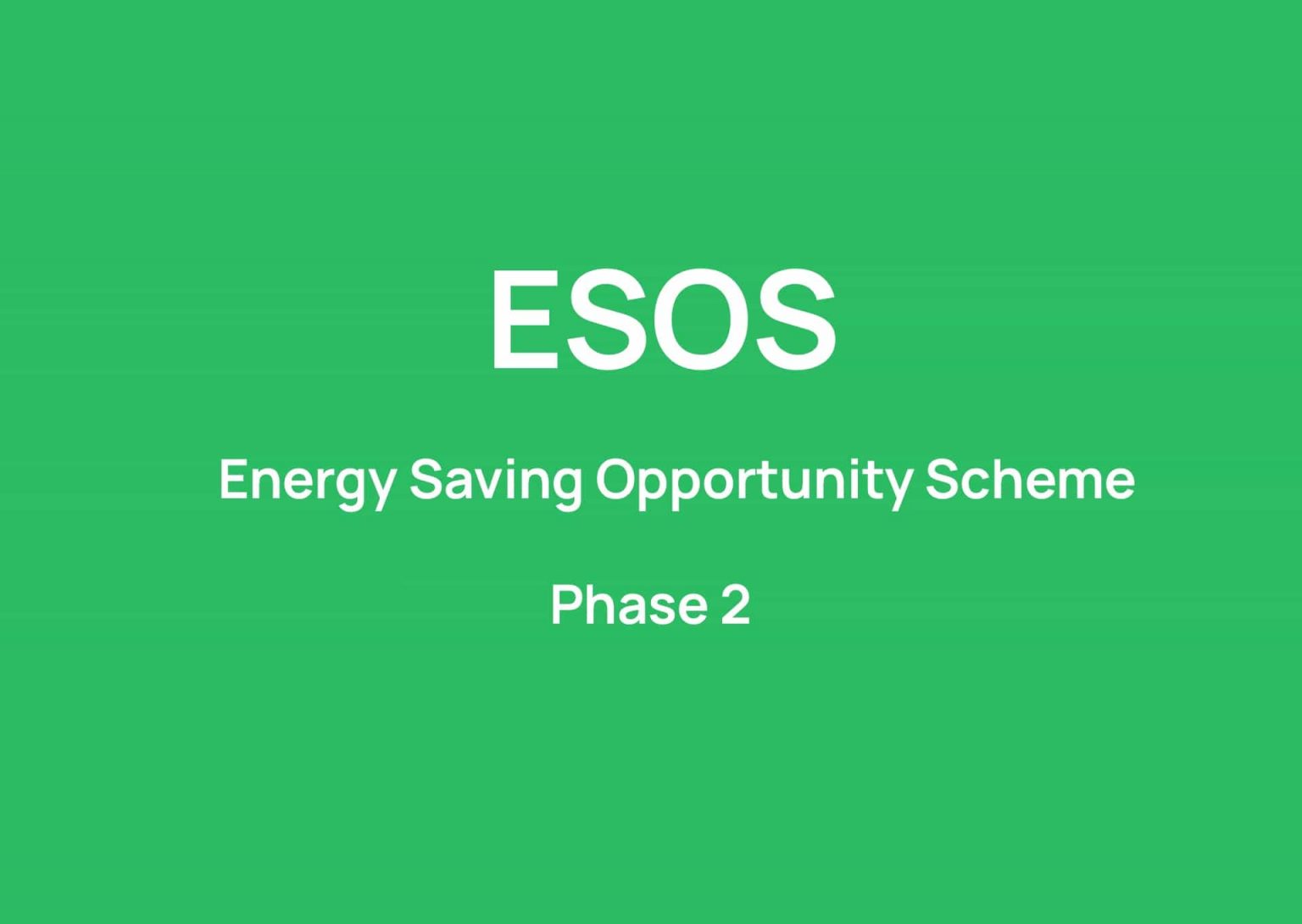 ESOS

Energy Saving Opportunity Scheme

Phase 2